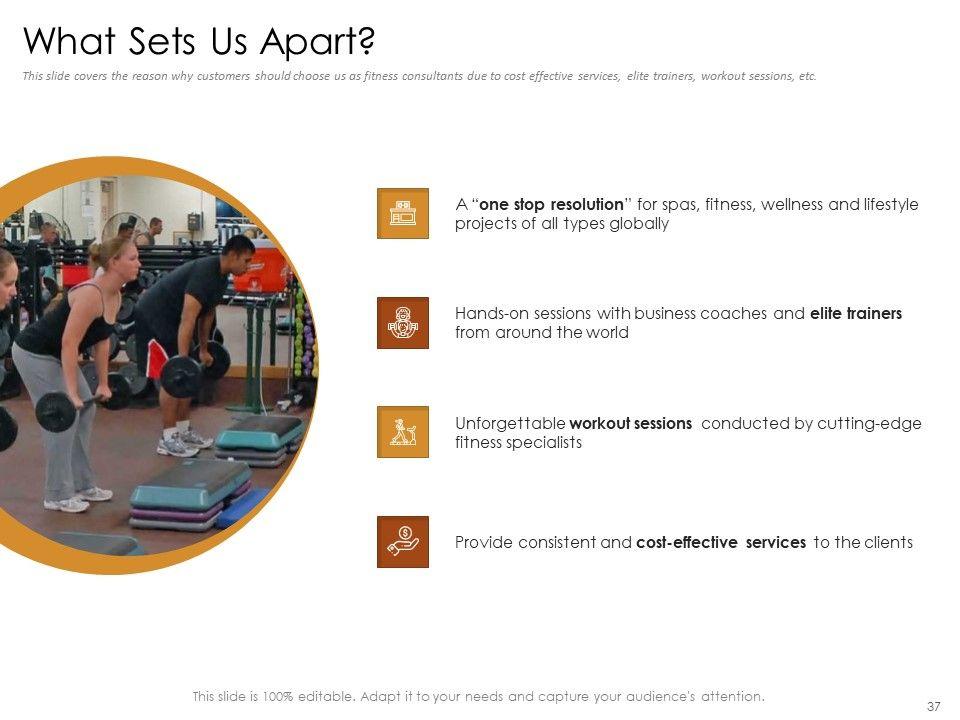 What Sets Us Apart?

This slide covers the reason why customers should choose us as fitness consultants due to cost effective services, elite trainers, workout sessions, etc.

A "one stop resolution" for spas, fitness, wellness and lifestyle projects of all types globally

Hands-on sessions with business coaches and elite trainers from around the world

Unforgettable workout sessions conducted by cutting-edge fitness specialists

Provide consistent and cost-effective services to the clients

This slide is 100% editable. Adapt it to your needs and capture your audience's attention.

37